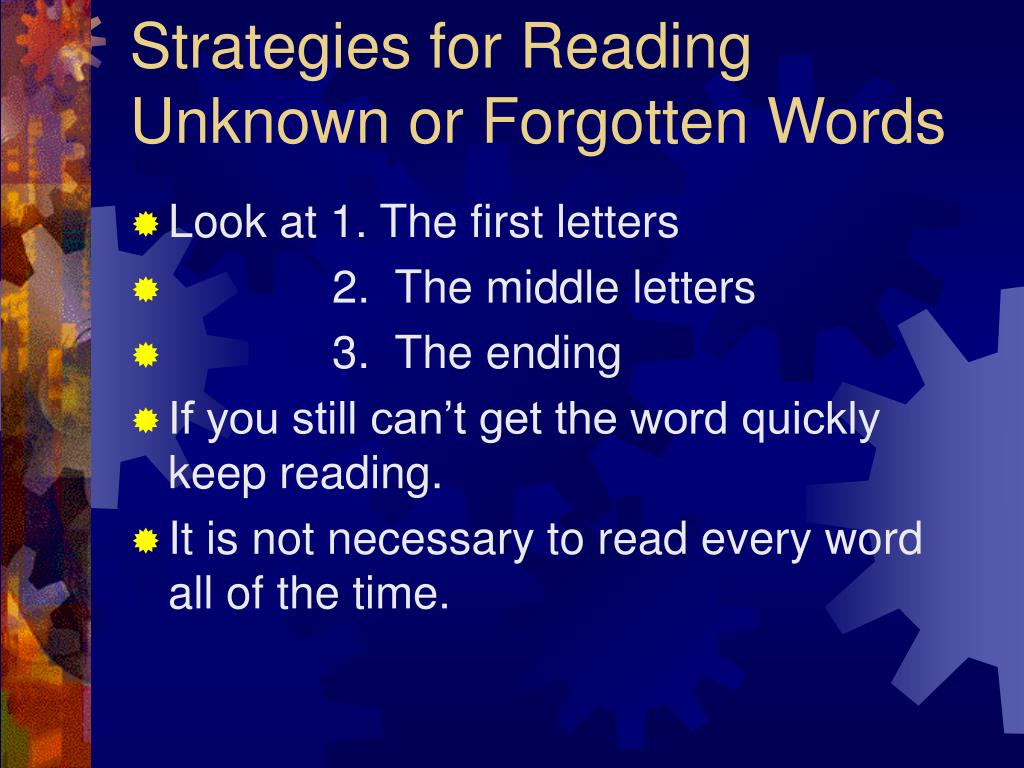 Strategies for Reading Unknown or Forgotten Words

Look at 1. The first letters

2. The middle letters

3. The ending

If you still can’t get the word quickly keep reading.

It is not necessary to read every word all of the time.